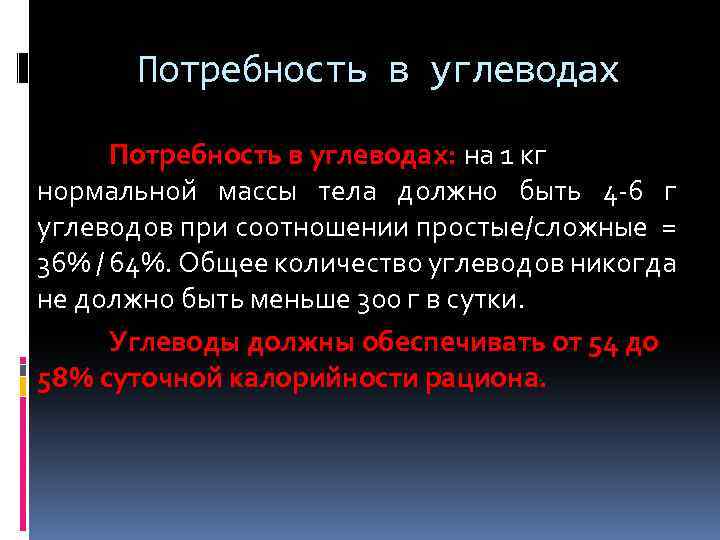 Потребность в углеводах

Потребность в углеводах: на 1 кг нормальной массы тела должно быть 4-6 г углеводов при соотношении простые/сложные = 36% / 64%. Общее количество углеводов никогда не должно быть меньше 300 г в сутки.

Углеводы должны обеспечивать от 54 до 58% суточной калорийности рациона.